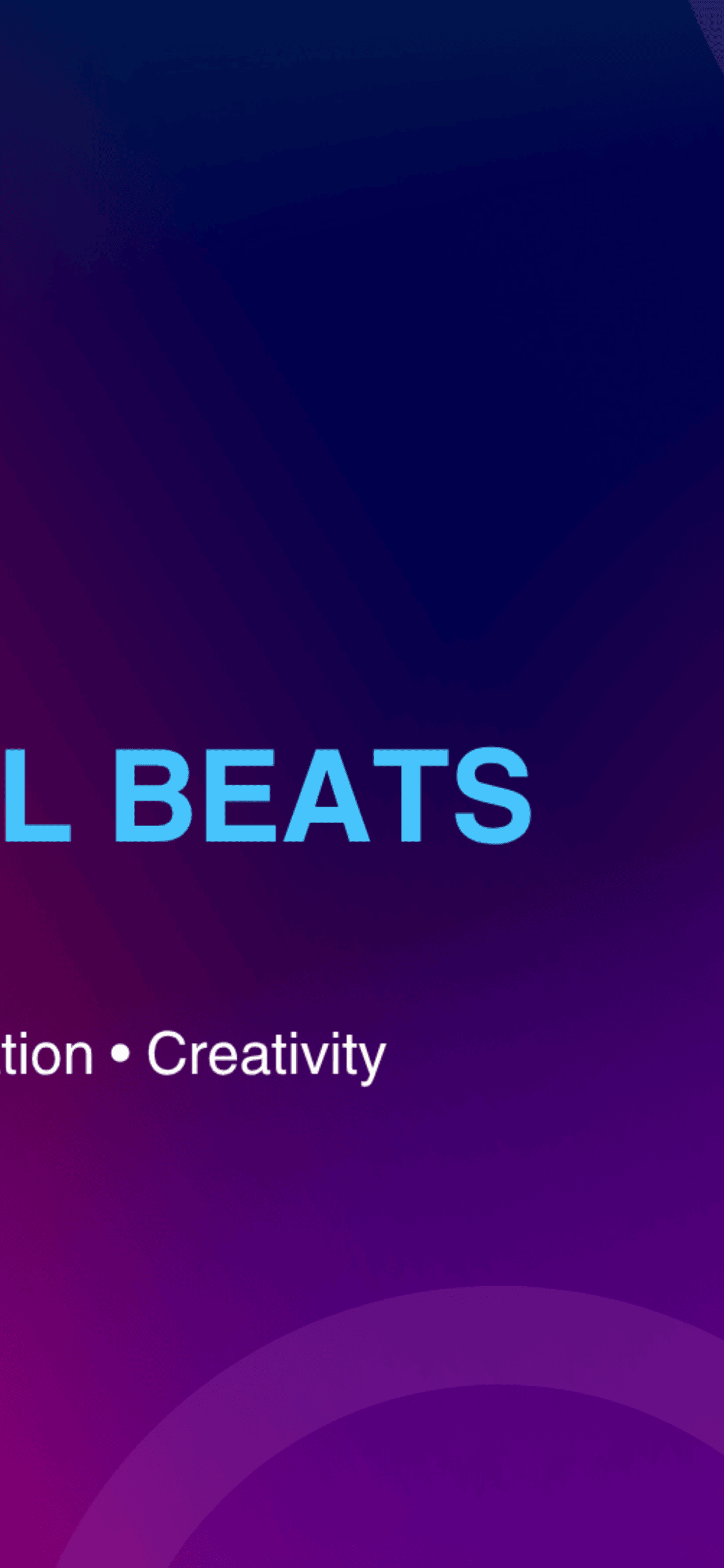 L BEATS

tion • Creativity